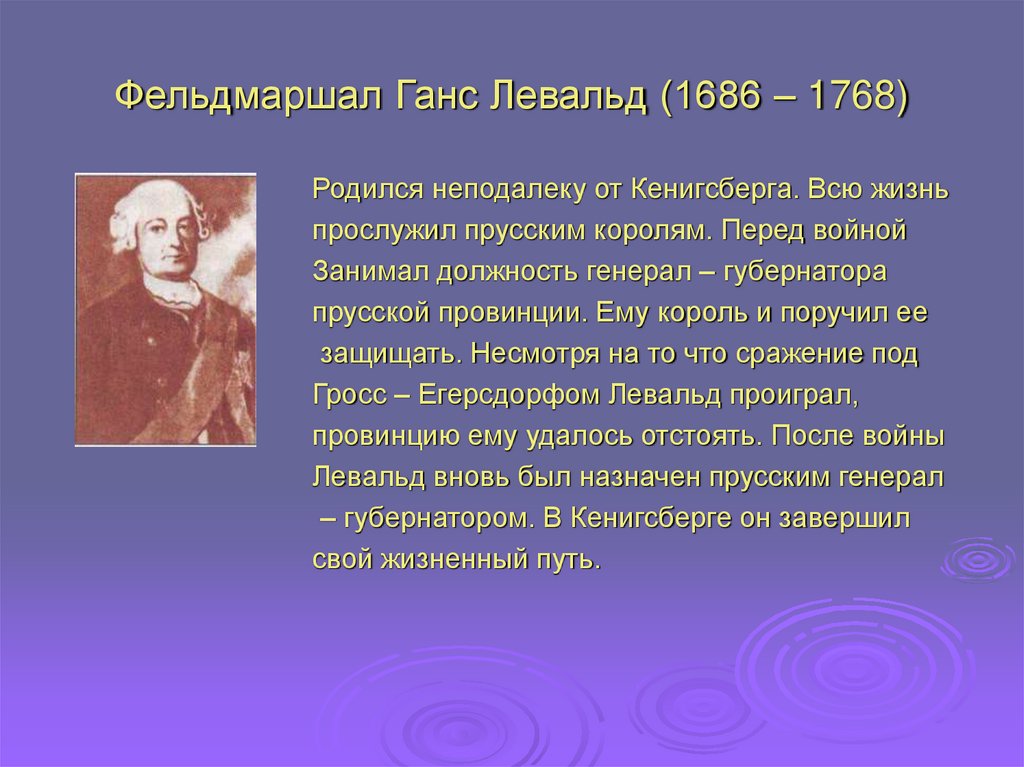 Фельдмаршал Ганс Левальд (1686 – 1768)

Родился неподалеку от Кенигсберга. Всю жизнь прослужил прусским королям. Перед войной Занимал должность генерал – губернатора прусской провинции. Ему король и поручил ее защищать. Несмотря на то что сражение под Гросс – Егерсдорфом Левальд проиграл, провинцию ему удалось отстоять. После войны Левальд вновь был назначен прусским генерал – губернатором. В Кенигсберге он завершил свой жизненный путь.